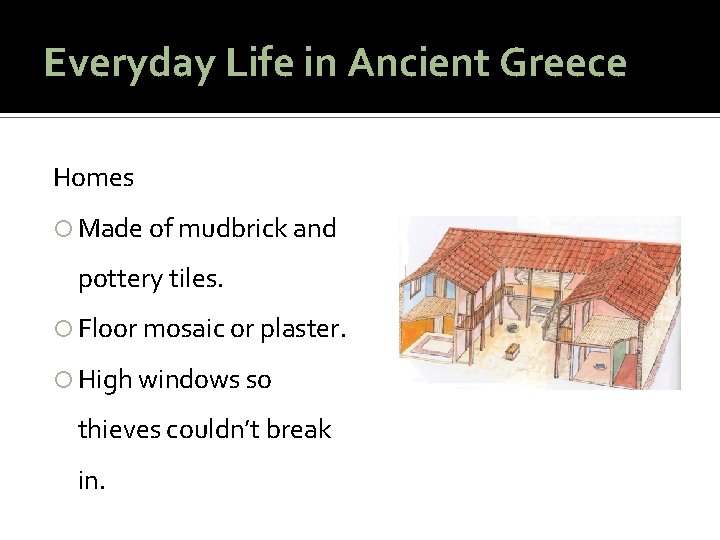 Everyday Life in Ancient Greece

Homes

○ Made of mudbrick and pottery tiles.

○ Floor mosaic or plaster.

○ High windows so thieves couldn't break in.